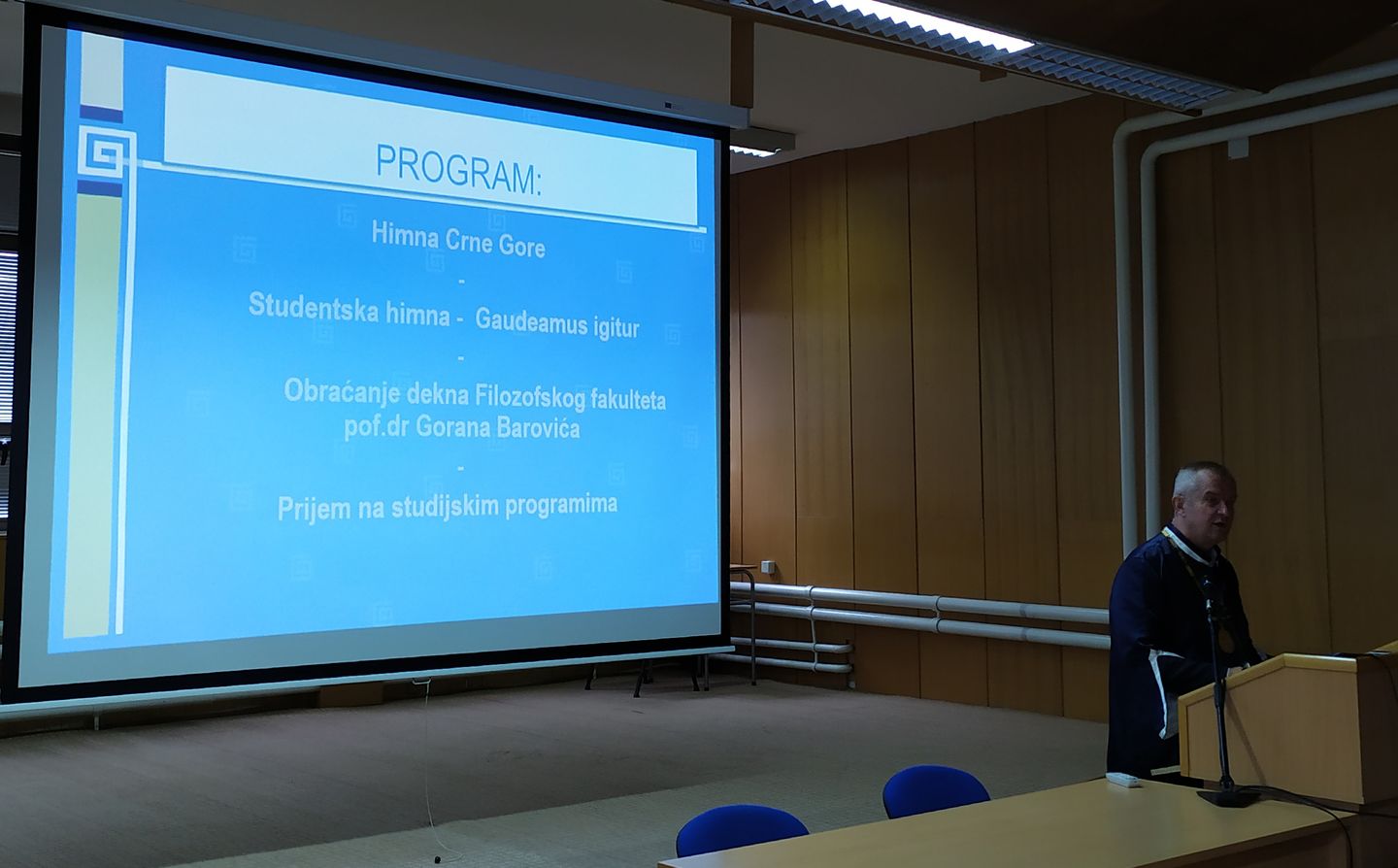 PROGRAM:

Himna Crne Gore

-

Studentska himna - Gaudeamus igitur

-

Obraćanje dekna Filozofskog fakulteta pof.dr Gorana Barovića

-

Prijem na studijskim programima